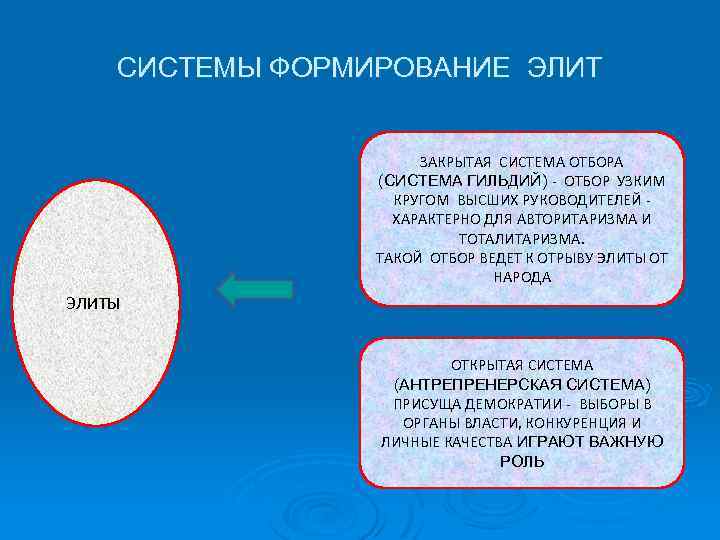 СИСТЕМЫ ФОРМИРОВАНИЕ ЭЛИТ

ЭЛИТЫ

ЗАКРЫТАЯ СИСТЕМА ОТБОРА (СИСТЕМА ГИЛЬДИЙ) - ОТБОР УЗКИМ КРУГОМ ВЫСШИХ РУКОВОДИТЕЛЕЙ - ХАРАКТЕРНО ДЛЯ АВТОРИТАРИЗМА И ТОТАЛИТАРИЗМА.
ТАКОЙ ОТБОР ВЕДЕТ К ОТРЫВУ ЭЛИТЫ ОТ НАРОДА

ОТКРЫТАЯ СИСТЕМА (АНТРЕПРЕНЕРСКАЯ СИСТЕМА) ПРИСУЩА ДЕМОКРАТИИ - ВЫБОРЫ В ОРГАНЫ ВЛАСТИ, КОНКУРЕНЦИЯ И ЛИЧНЫЕ КАЧЕСТВА ИГРАЮТ ВАЖНУЮ РОЛЬ